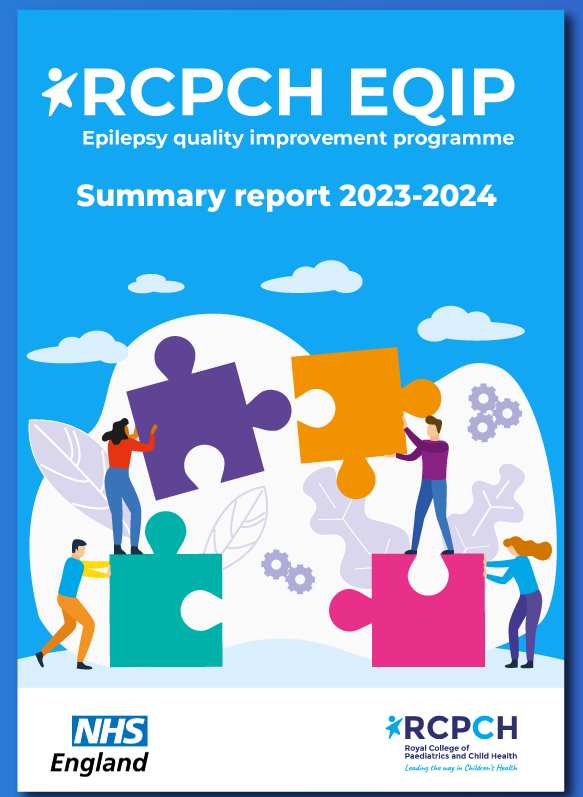 RCPCH EQIP
Epilepsy quality improvement programme

Summary report 2023-2024

NHS
England

RCPCH
Royal College of Paediatrics and Child Health
Leading the way in Children's Health